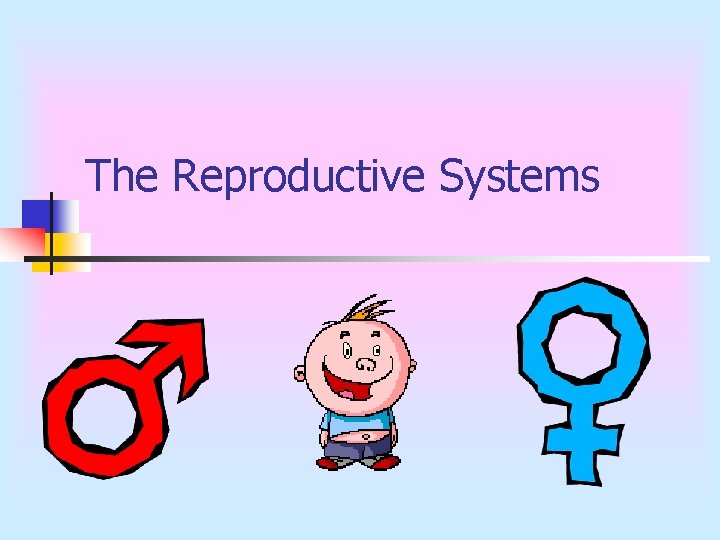 The Reproductive Systems